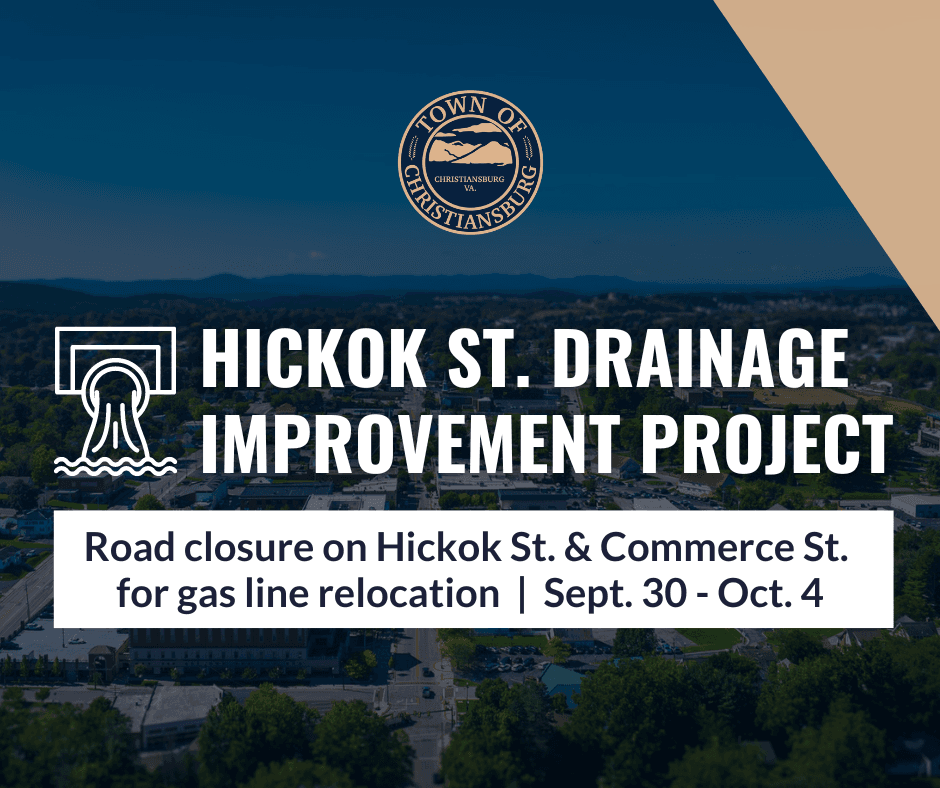 TOWN OF CHRISTIANSBURG
CHRISTIANSBURG VA.

HICKOK ST. DRAINAGE IMPROVEMENT PROJECT

Road closure on Hickok St. & Commerce St. for gas line relocation | Sept. 30 - Oct. 4